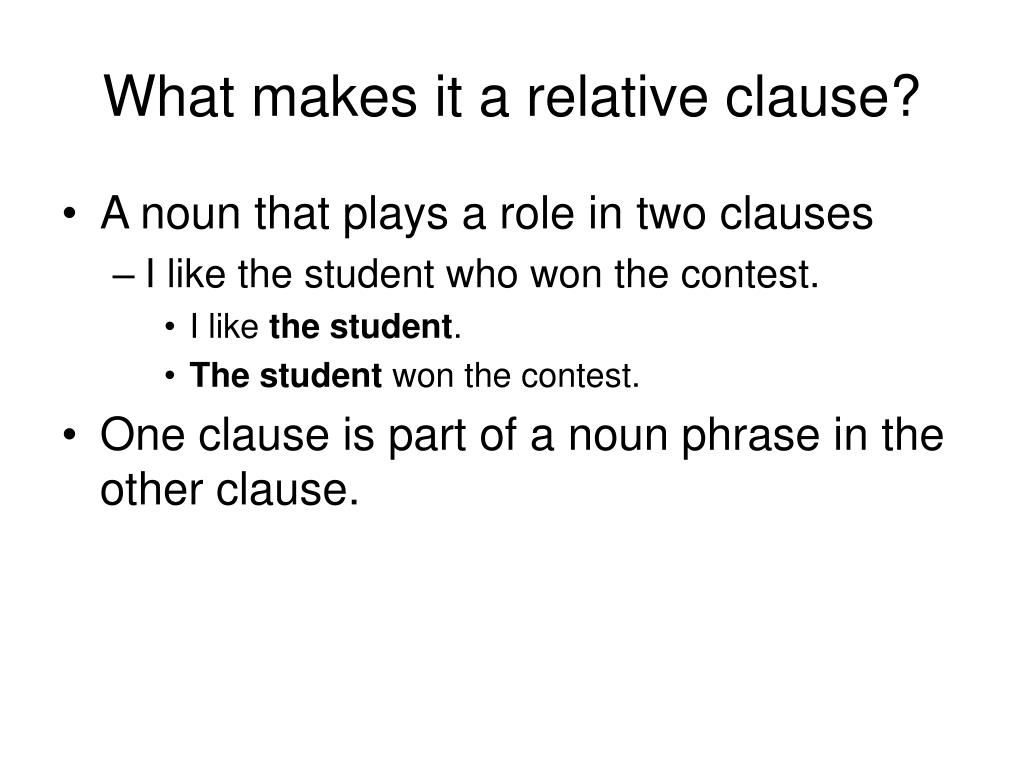 What makes it a relative clause?

• A noun that plays a role in two clauses
– I like the student who won the contest.
• I like the student.
• The student won the contest.
• One clause is part of a noun phrase in the other clause.